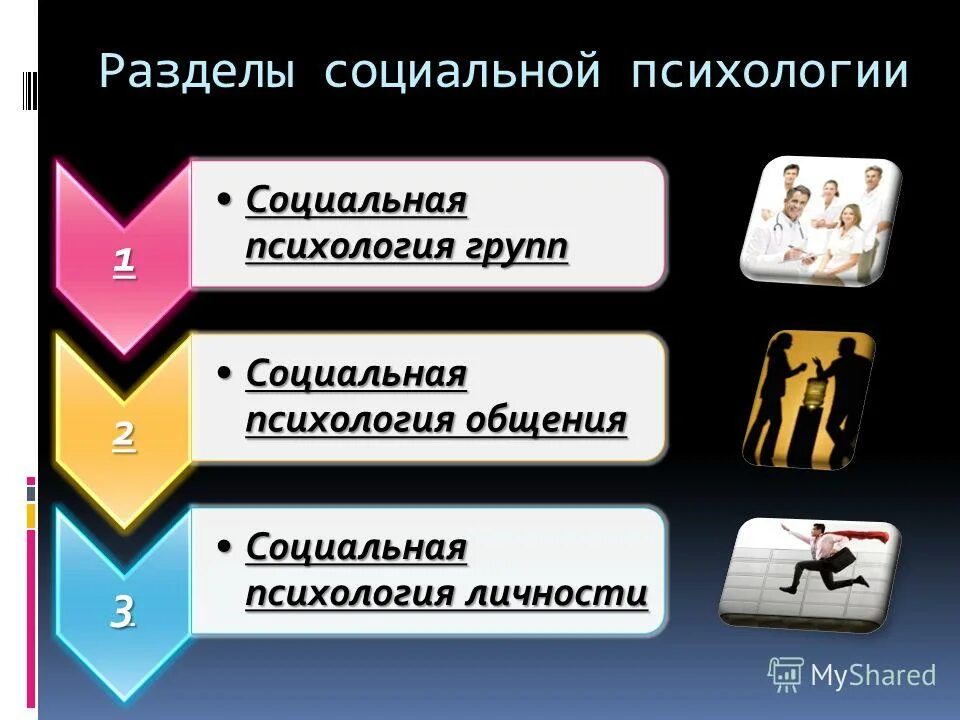 Разделы социальной психологии

1

• Социальная психология групп

2

• Социальная психология общения

3

• Социальная психология личности

MyShared